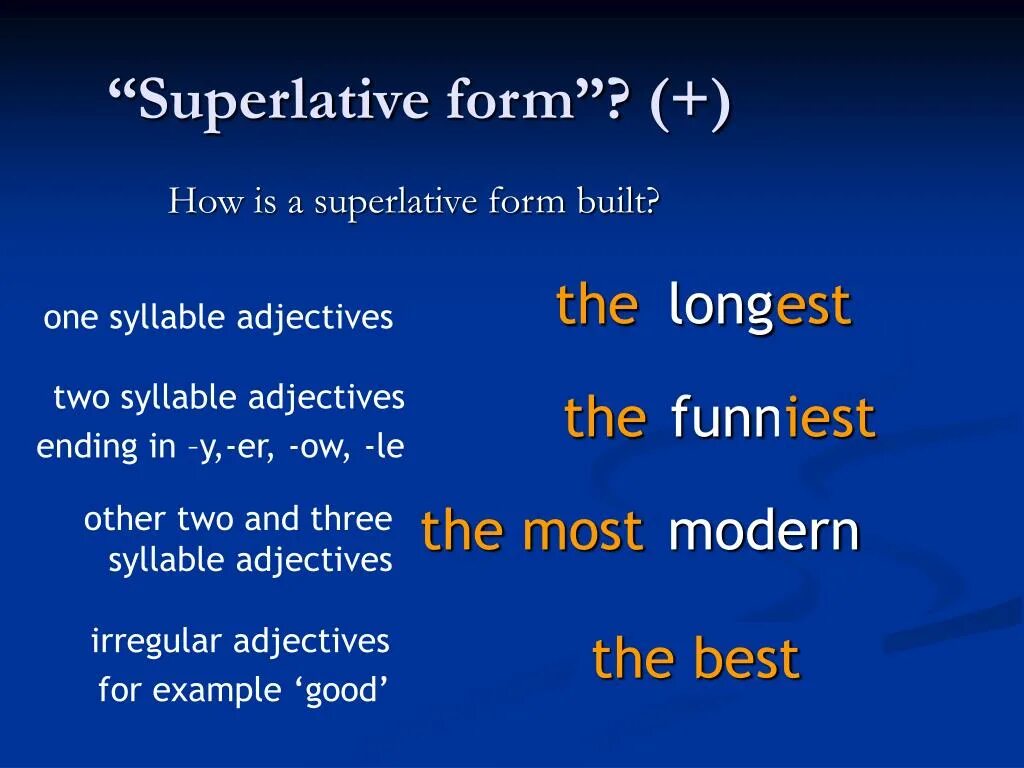 “Superlative form”? (+)

How is a superlative form built?

one syllable adjectives

the longest

two syllable adjectives ending in –y,-er, -ow, -le

the funniest

other two and three syllable adjectives

the most modern

irregular adjectives for example ‘good’

the best